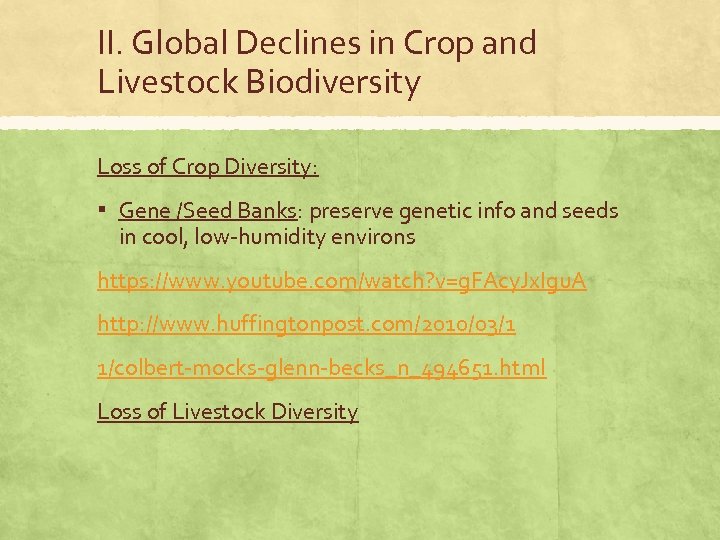 II. Global Declines in Crop and Livestock Biodiversity

Loss of Crop Diversity:

▪ Gene /Seed Banks: preserve genetic info and seeds in cool, low-humidity environs

https://www.youtube.com/watch?v=gFAcyJxIguA

http://www.huffingtonpost.com/2010/03/1

1/colbert-mocks-glenn-becks_n_494651.html

Loss of Livestock Diversity